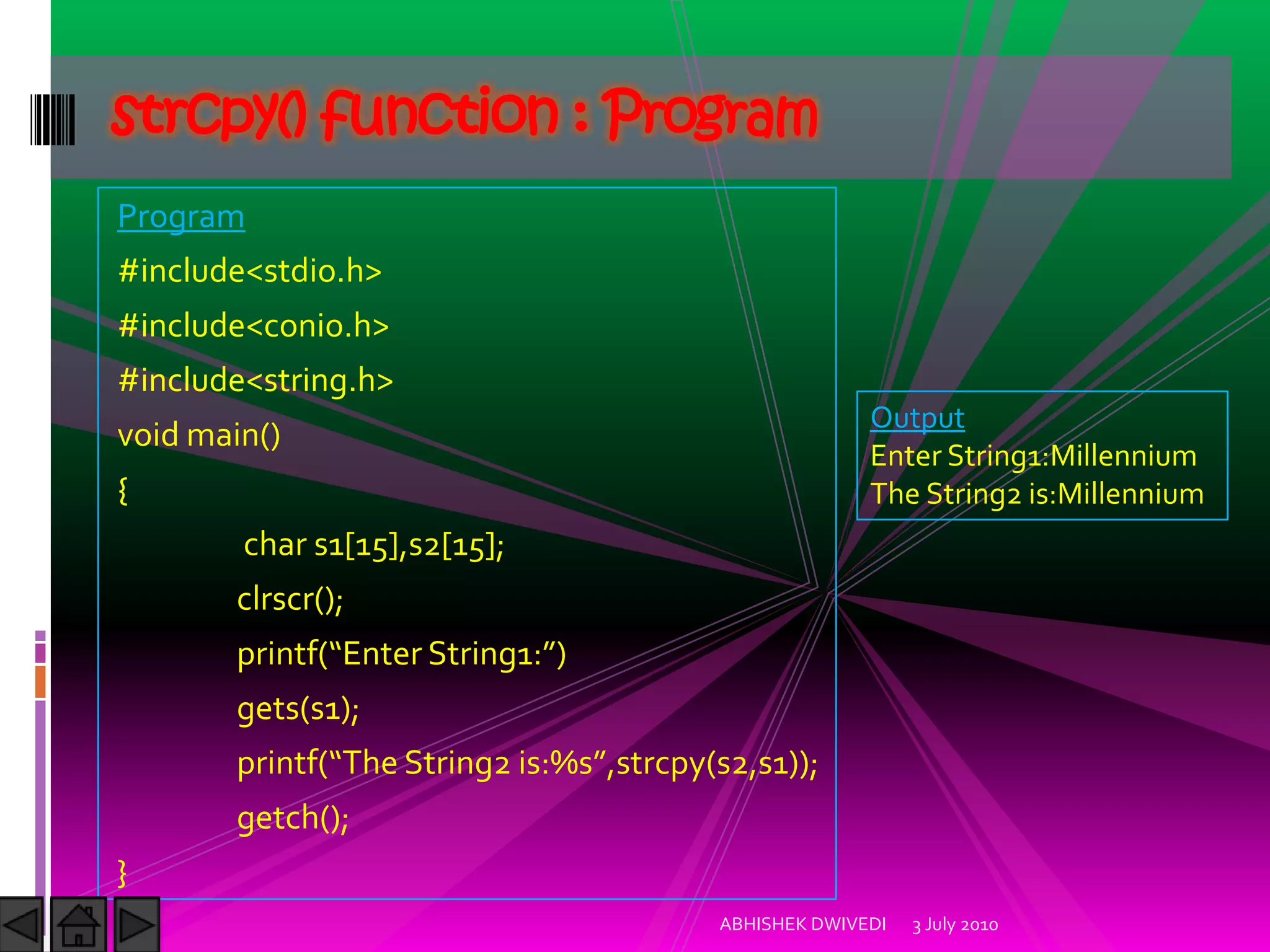 strcpy() function : Program

Program

#include<stdio.h>

#include<conio.h>

#include<string.h>

void main()

{

char s1[15],s2[15];

clrscr();

printf(“Enter String1:”)

gets(s1);

printf(“The String2 is:%s”,strcpy(s2,s1));

getch();

}

Output
Enter String1:Millennium
The String2 is:Millennium

ABHISHEK DWIVEDI 3 July 2010